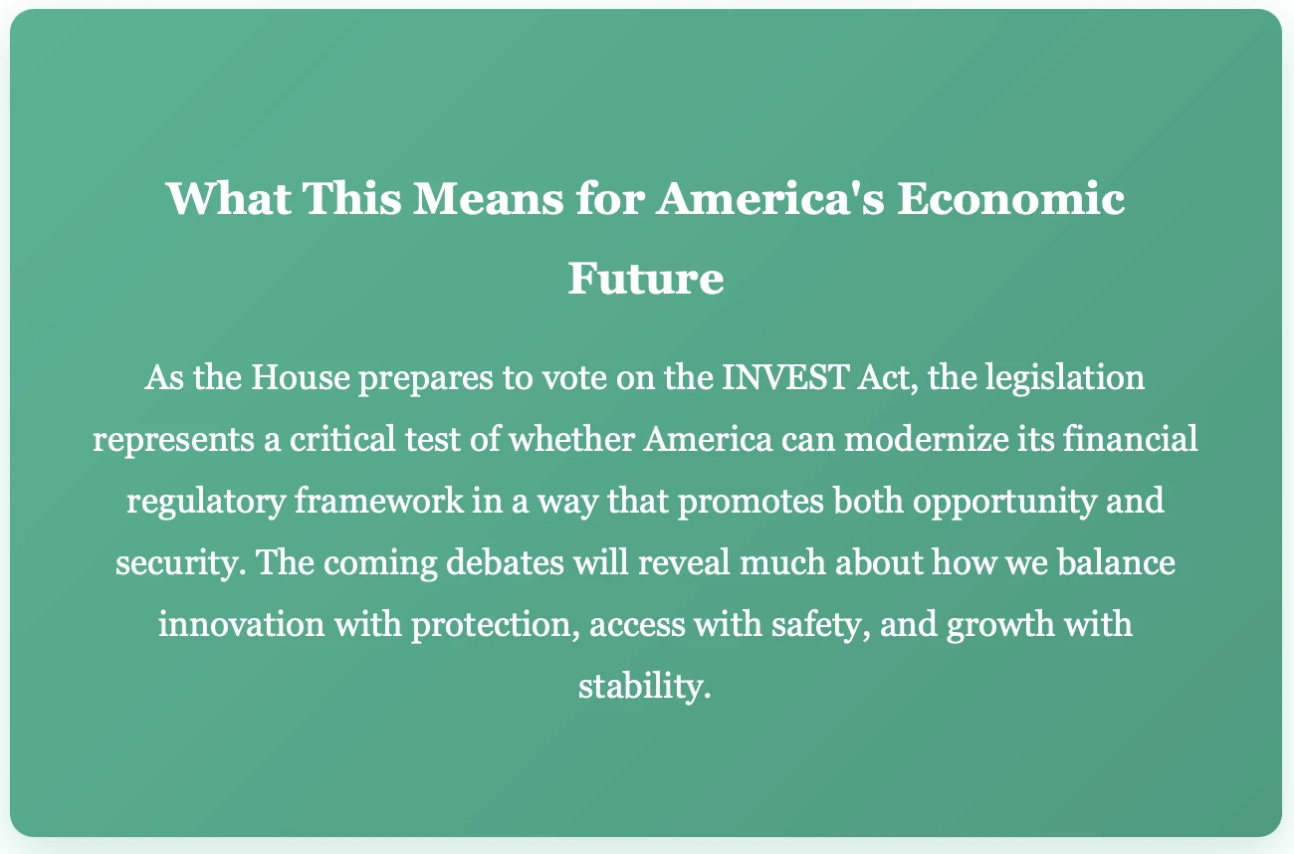 What This Means for America's Economic Future

As the House prepares to vote on the INVEST Act, the legislation represents a critical test of whether America can modernize its financial regulatory framework in a way that promotes both opportunity and security. The coming debates will reveal much about how we balance innovation with protection, access with safety, and growth with stability.